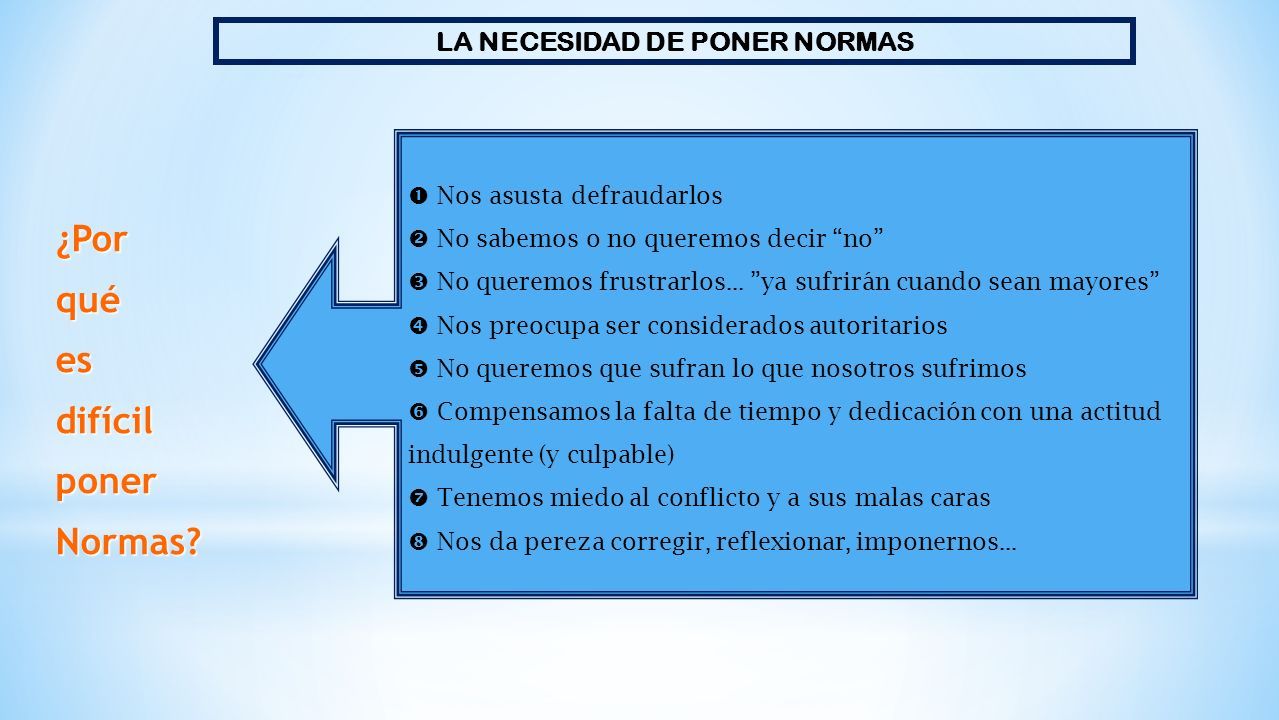 LA NECESIDAD DE PONER NORMAS

¿Por qué es difícil poner Normas?

❶ Nos asusta defraudarlos
❷ No sabemos o no queremos decir “no”
❸ No queremos frustrarlos… ”ya sufrirán cuando sean mayores”
❹ Nos preocupa ser considerados autoritarios
❺ No queremos que sufran lo que nosotros sufrimos
❻ Compensamos la falta de tiempo y dedicación con una actitud indulgente (y culpable)
❼ Tenemos miedo al conflicto y a sus malas caras
❽ Nos da pereza corregir, reflexionar, imponernos…